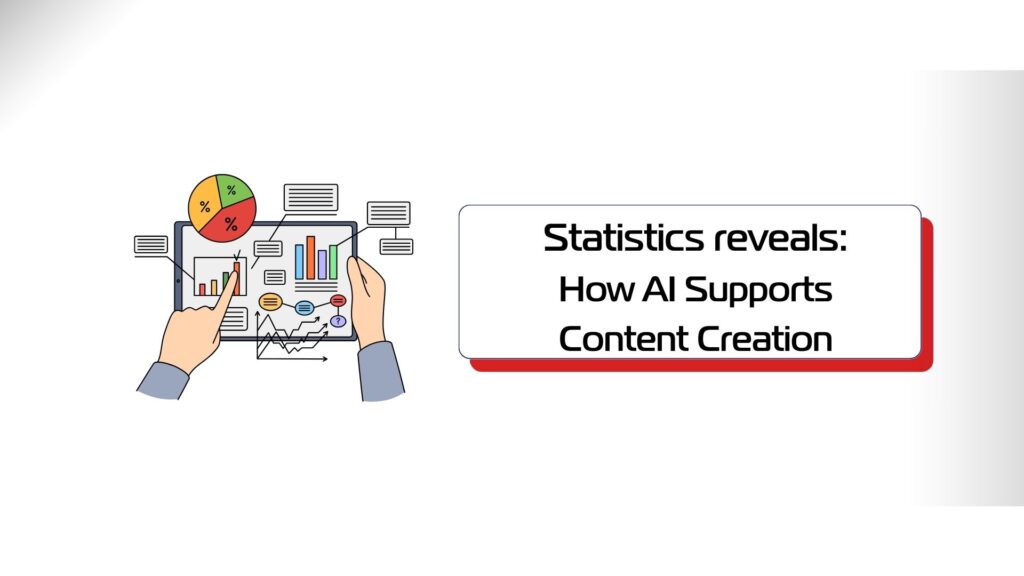 %
%
%
?

Statistics reveals:
How AI Supports
Content Creation